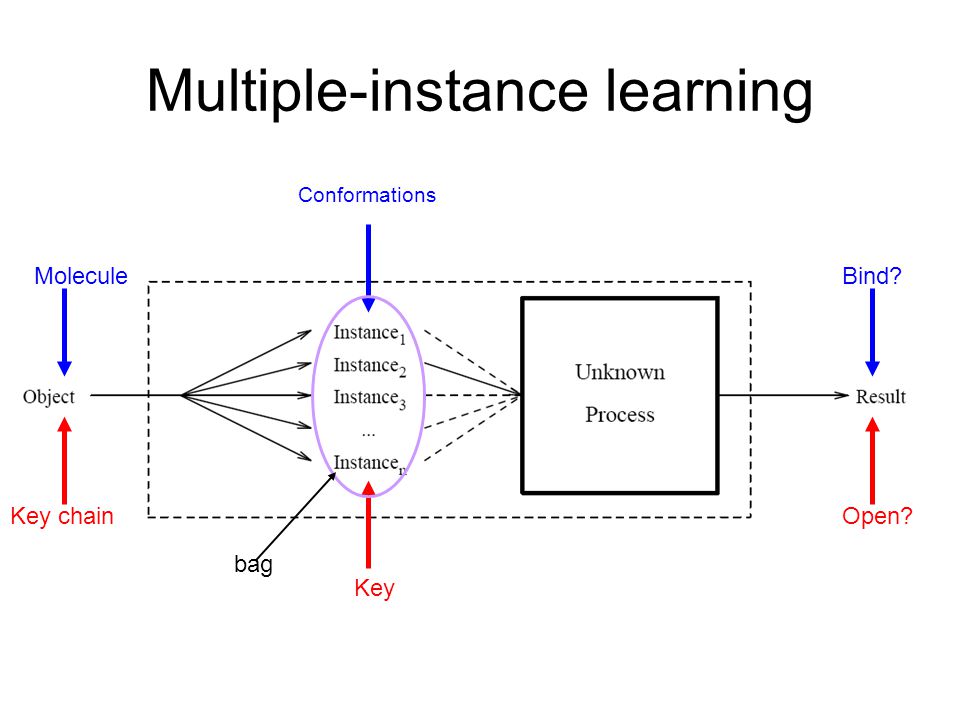 Multiple-instance learning

Conformations

Molecule

Bind?

Object

Instance$_1$
Instance$_2$
Instance$_3$
...
Instance$_n$

Unknown Process

Result

Key chain

Open?

bag

Key